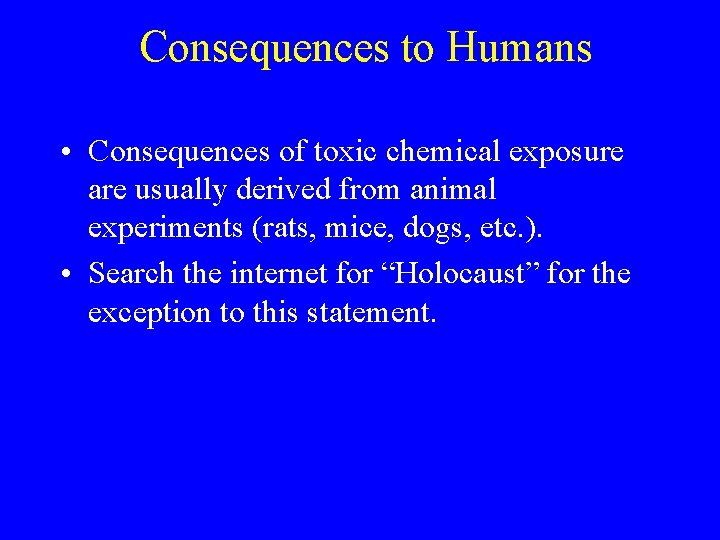 Consequences to Humans

• Consequences of toxic chemical exposure are usually derived from animal experiments (rats, mice, dogs, etc.).

• Search the internet for “Holocaust” for the exception to this statement.